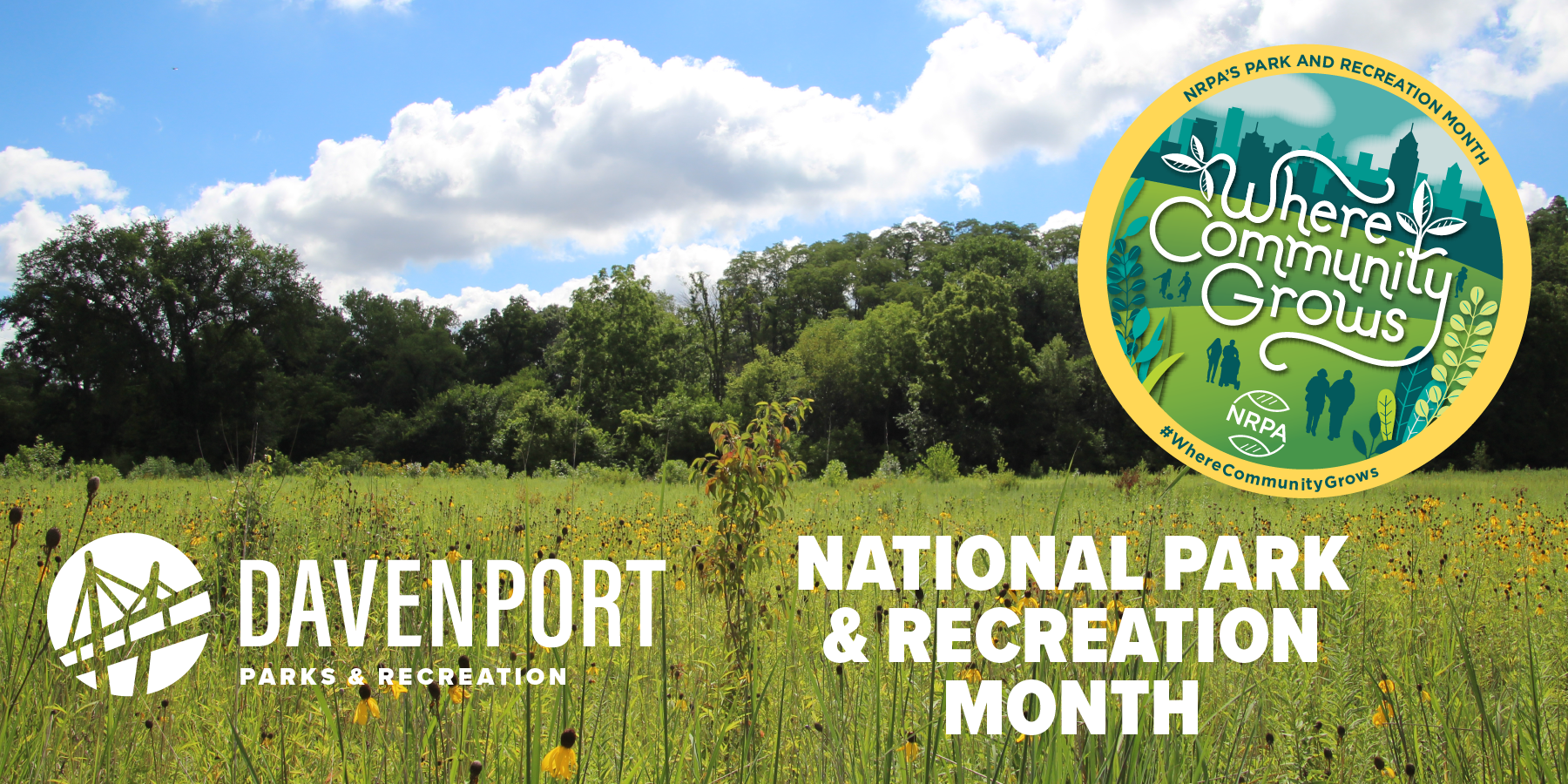 NRPA'S PARK AND RECREATION MONTH

Where Community Grows

NRPA

#WhereCommunityGrows

DAVENPORT
PARKS & RECREATION

NATIONAL PARK & RECREATION MONTH